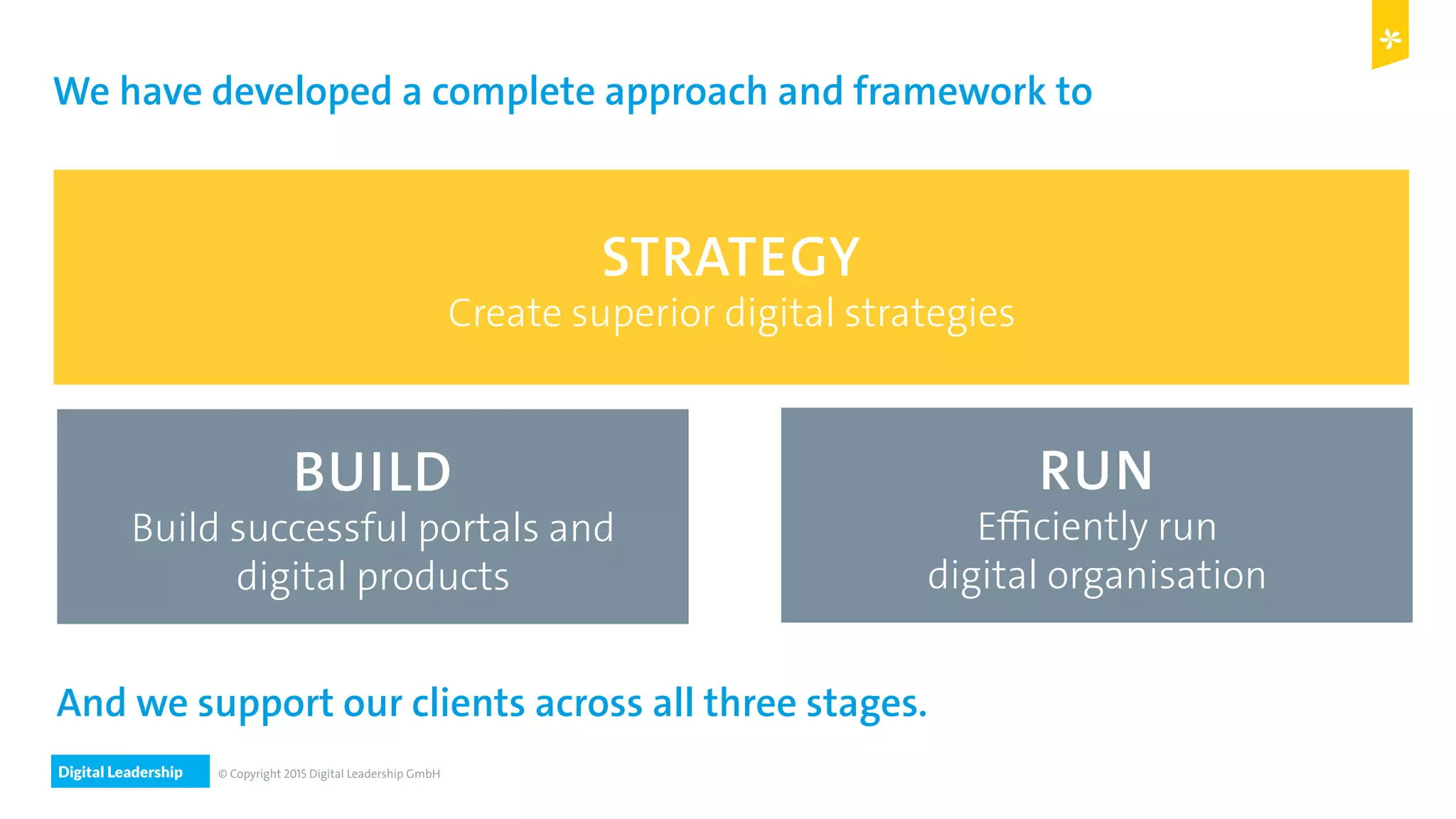 We have developed a complete approach and framework to

STRATEGY
Create superior digital strategies

BUILD
Build successful portals and digital products

RUN
Efficiently run digital organisation

And we support our clients across all three stages.

Digital Leadership © Copyright 2015 Digital Leadership GmbH